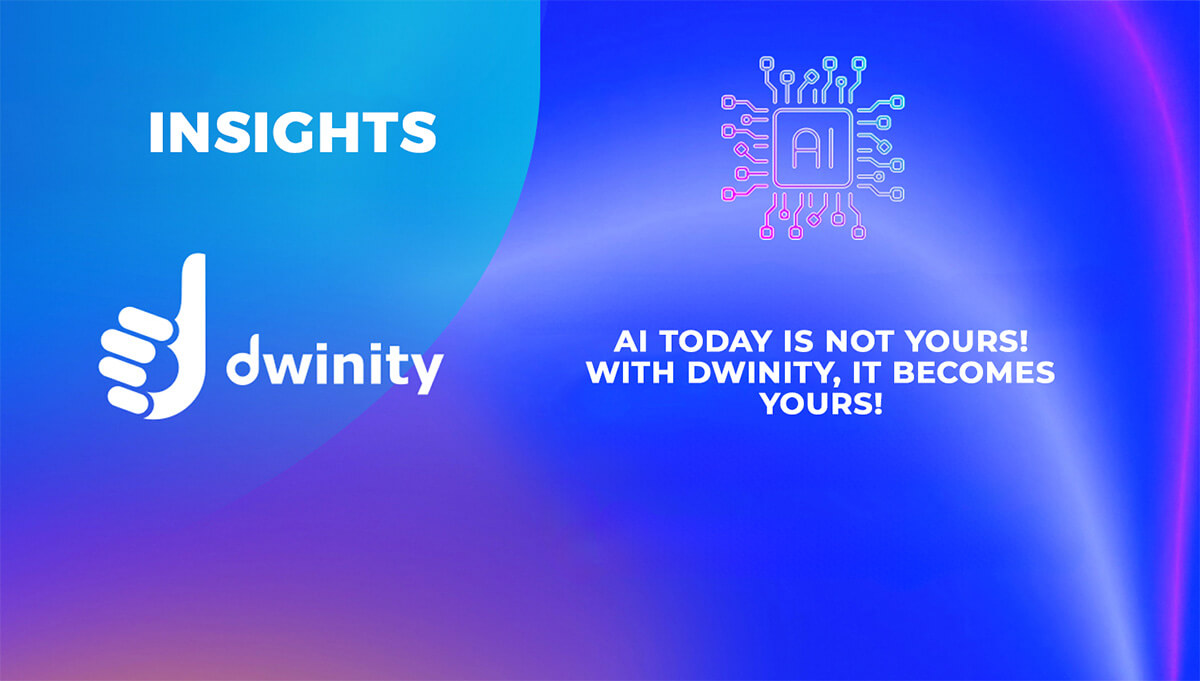 INSIGHTS

dwinity

AI

AI TODAY IS NOT YOURS! WITH DWINITY, IT BECOMES YOURS!